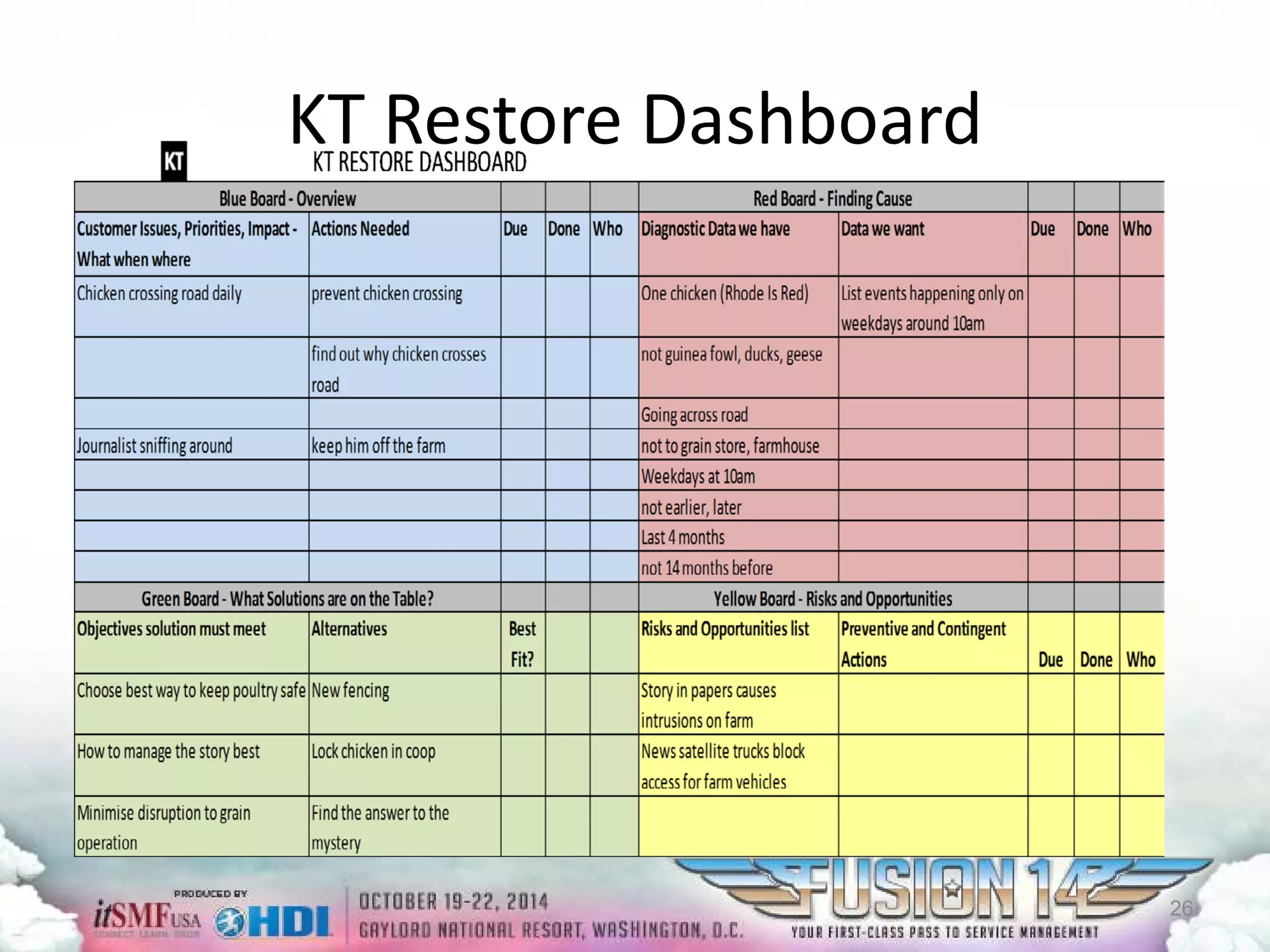 KT Restore Dashboard

KT

KT RESTORE DASHBOARD

| Blue Board - Overview | | | | | Red Board - Finding Cause | | | | |
|---|---|---|---|---|---|---|---|---|---|
| Customer Issues, Priorities, Impact - What when where | Actions Needed | Due | Done | Who | Diagnostic Data we have | Data we want | Due | Done | Who |
| Chicken crossing road daily | prevent chicken crossing | | | | One chicken (Rhode Is Red) | List events happening only on weekdays around 10am | | | |
| | find out why chicken crosses road | | | | not guinea fowl, ducks, geese | | | | |
| | | | | | Going across road | | | | |
| Journalist sniffing around | keep him off the farm | | | | not to grain store, farmhouse | | | | |
| | | | | | Weekdays at 10am | | | | |
| | | | | | not earlier, later | | | | |
| | | | | | Last 4 months | | | | |
| | | | | | not 14 months before | | | | |
| Green Board - What Solutions are on the Table? | | | | | Yellow Board - Risks and Opportunities | | | | |
| Objectives solution must meet | Alternatives | Best Fit? | | | Risks and Opportunities list | Preventive and Contingent Actions | Due | Done | Who |
| Choose best way to keep poultry safe | New fencing | | | | Story in papers causes intrusions on farm | | | | |
| How to manage the story best | Lock chicken in coop | | | | News satellite trucks block access for farm vehicles | | | | |
| Minimise disruption to grain operation | Find the answer to the mystery | | | | | | | | |

PRODUCED BY itSMF USA HDI

OCTOBER 19-22, 2014
GAYLORD NATIONAL RESORT, WASHINGTON, D.C.

FUSION 14
YOUR FIRST-CLASS PASS TO SERVICE MANAGEMENT

26